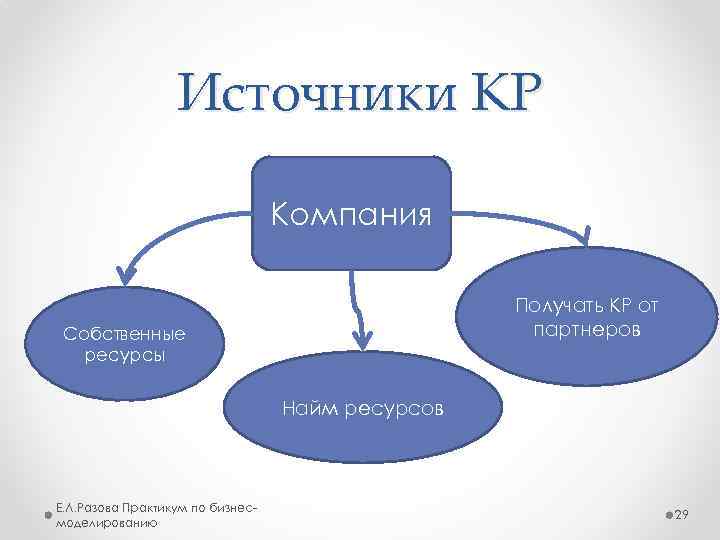 Источники КР

Компания

Собственные ресурсы

Найм ресурсов

Получать КР от партнеров

Е.Л.Разова Практикум по бизнес-моделированию

29